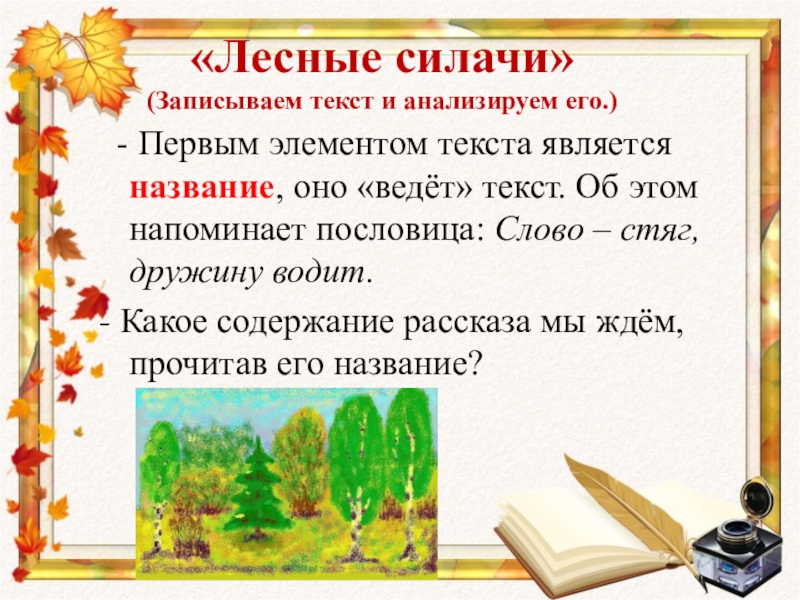 «Лесные силачи»
(Записываем текст и анализируем его.)

- Первым элементом текста является название, оно «ведёт» текст. Об этом напоминает пословица: Слово – стяг, дружину водит.

- Какое содержание рассказа мы ждём, прочитав его название?